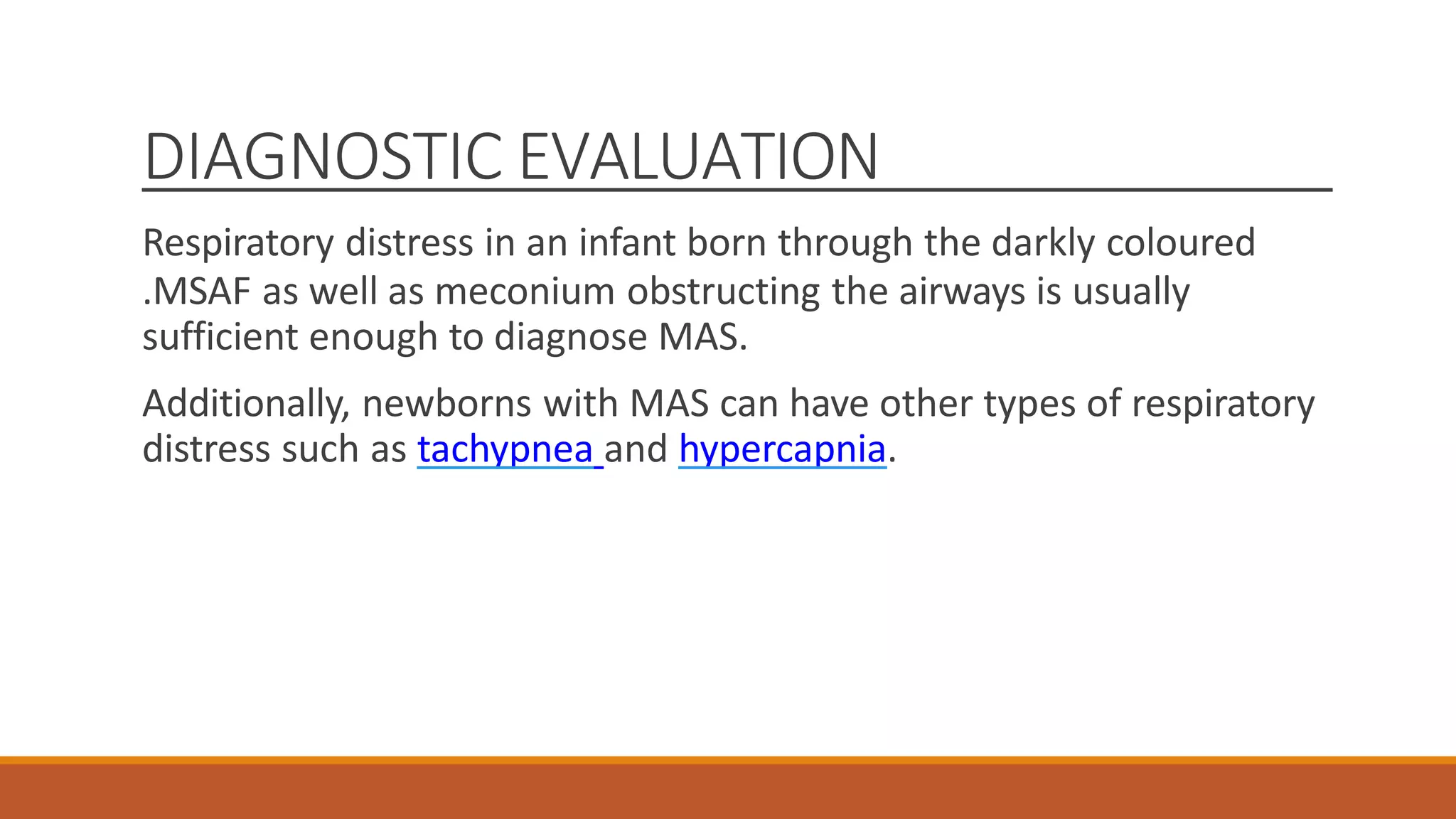 DIAGNOSTIC EVALUATION

Respiratory distress in an infant born through the darkly coloured .MSAF as well as meconium obstructing the airways is usually sufficient enough to diagnose MAS.

Additionally, newborns with MAS can have other types of respiratory distress such as tachypnea and hypercapnia.